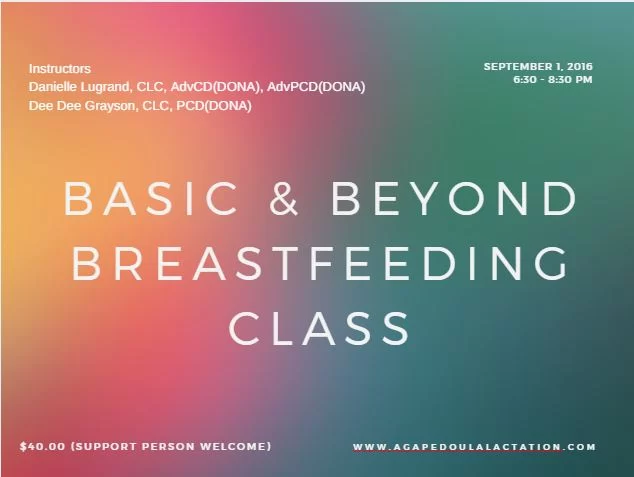 Instructors
Danielle Lugrand, CLC, AdvCD(DONA), AdvPCD(DONA)
Dee Dee Grayson, CLC, PCD(DONA)

SEPTEMBER 1, 2016
6:30 - 8:30 PM

BASIC & BEYOND BREASTFEEDING CLASS

$40.00 (SUPPORT PERSON WELCOME)

WWW.AGAPEDOULALACTATION.COM